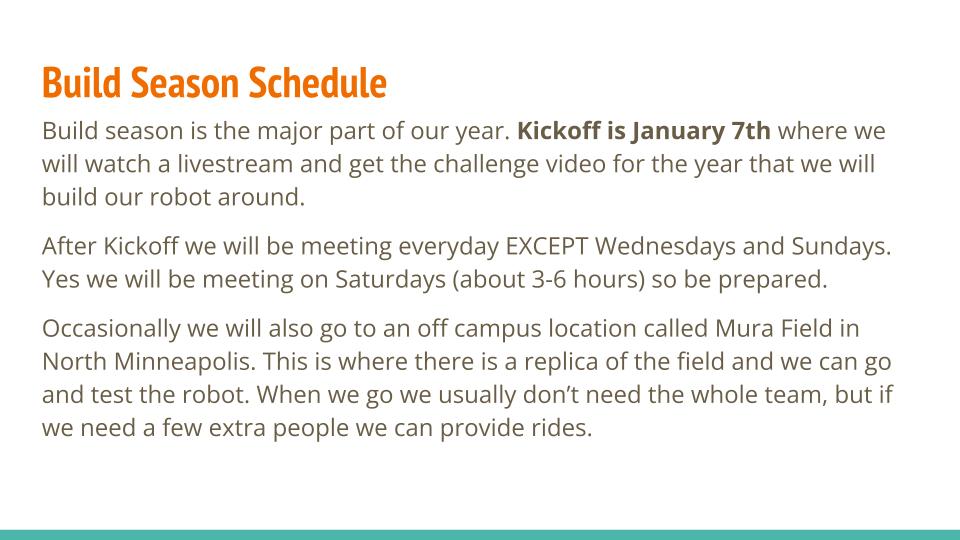 Build Season Schedule

Build season is the major part of our year. Kickoff is January 7th where we will watch a livestream and get the challenge video for the year that we will build our robot around.

After Kickoff we will be meeting everyday EXCEPT Wednesdays and Sundays. Yes we will be meeting on Saturdays (about 3-6 hours) so be prepared.

Occasionally we will also go to an off campus location called Mura Field in North Minneapolis. This is where there is a replica of the field and we can go and test the robot. When we go we usually don't need the whole team, but if we need a few extra people we can provide rides.